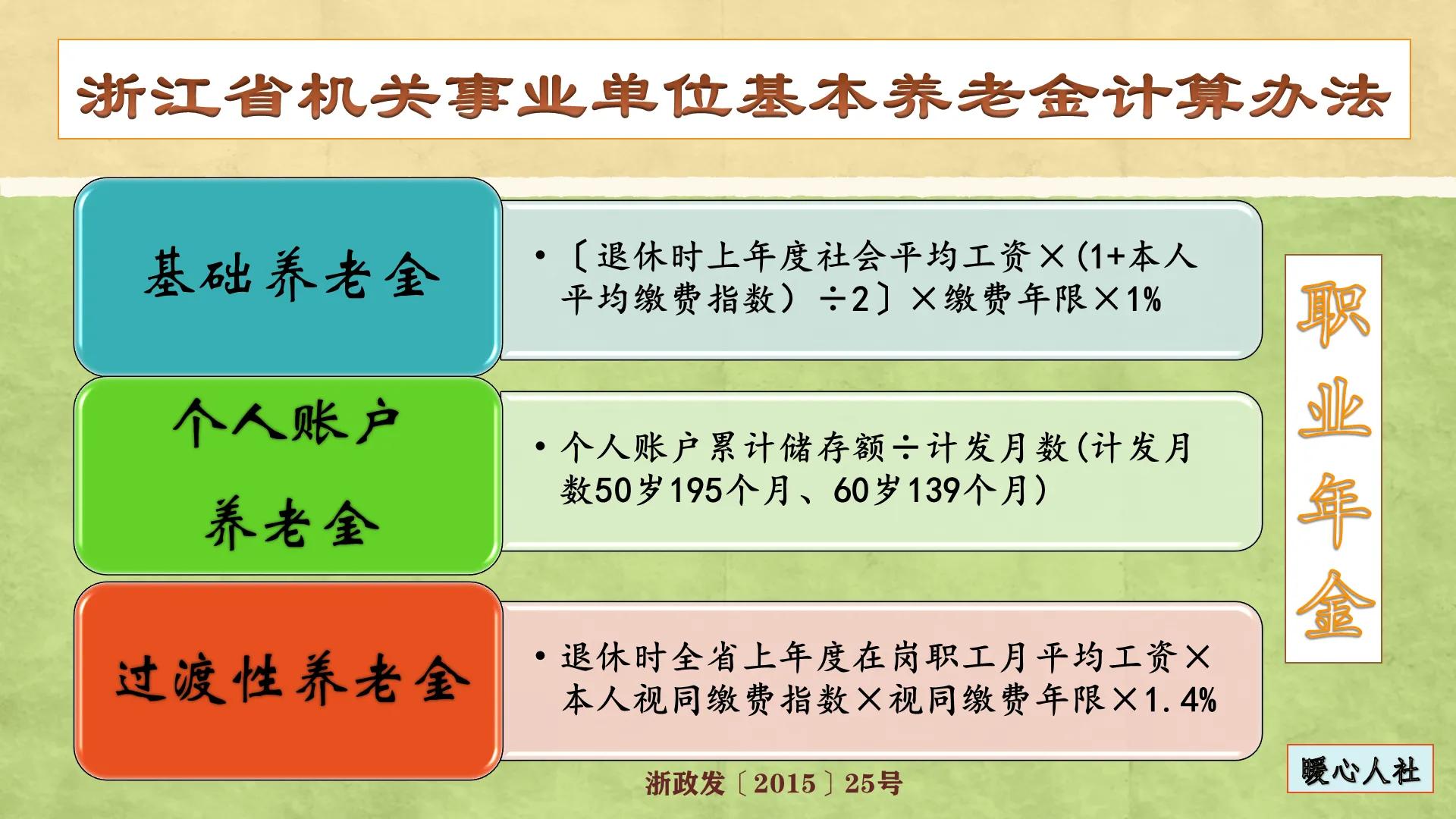 浙江省机关事业单位基本养老金计算办法

基础养老金

• 〔退休时上年度社会平均工资×(1+本人平均缴费指数）÷2〕×缴费年限×1%

个人账户养老金

• 个人账户累计储存额÷计发月数(计发月数50岁195个月、60岁139个月）

过渡性养老金

• 退休时全省上年度在岗职工月平均工资×本人视同缴费指数×视同缴费年限×1.4%

职业年金

浙政发〔2015〕25号

暖心人社